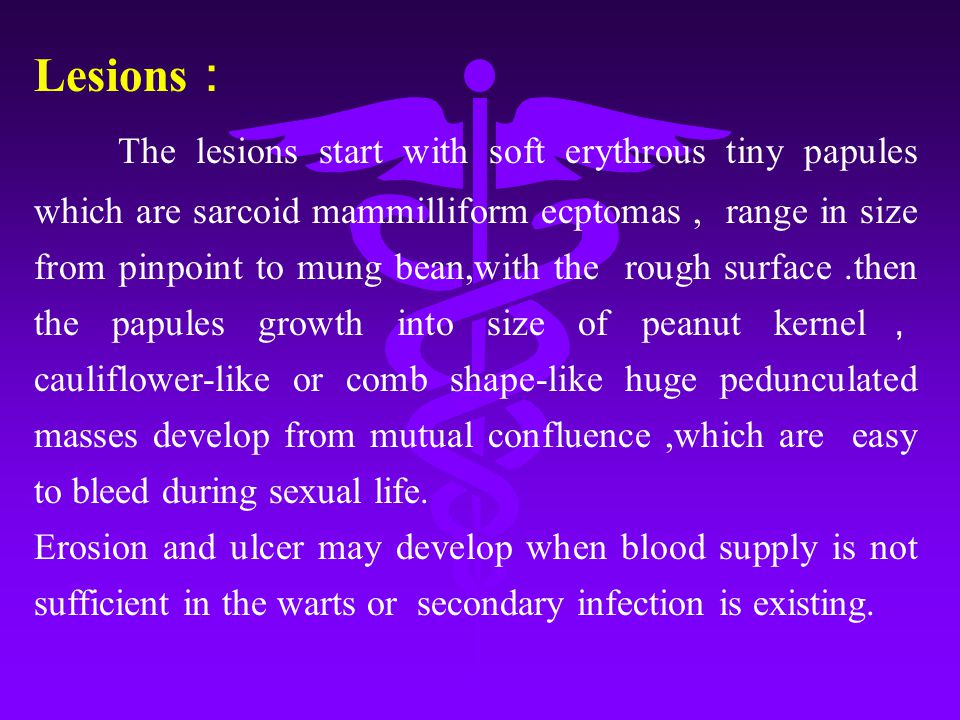 Lesions：

The lesions start with soft erythrous tiny papules which are sarcoid mammilliform ecptomas , range in size from pinpoint to mung bean,with the rough surface .then the papules growth into size of peanut kernel , cauliflower-like or comb shape-like huge pedunculated masses develop from mutual confluence ,which are easy to bleed during sexual life.
Erosion and ulcer may develop when blood supply is not sufficient in the warts or secondary infection is existing.